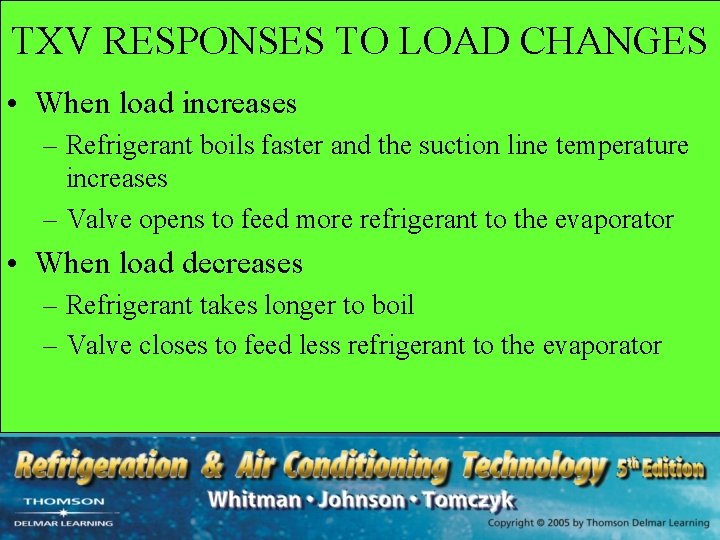 TXV RESPONSES TO LOAD CHANGES

• When load increases
– Refrigerant boils faster and the suction line temperature increases
– Valve opens to feed more refrigerant to the evaporator
• When load decreases
– Refrigerant takes longer to boil
– Valve closes to feed less refrigerant to the evaporator

Refrigeration & Air Conditioning Technology 5th Edition
Whitman • Johnson • Tomczyk
THOMSON
DELMAR LEARNING
Copyright © 2005 by Thomson Delmar Learning